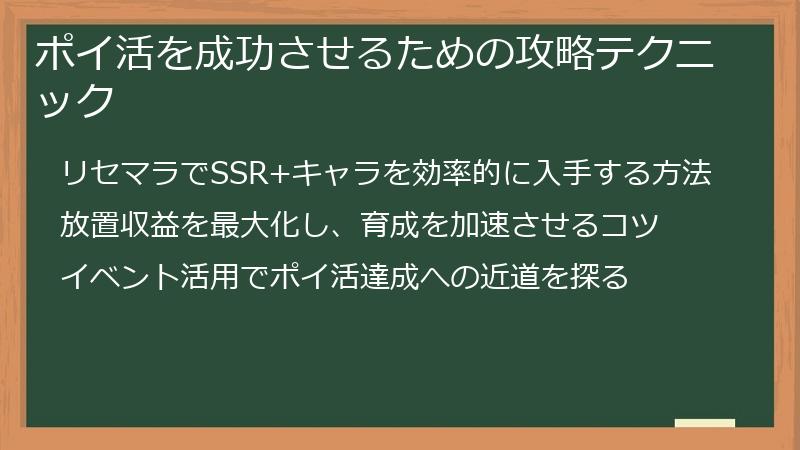 ポイ活を成功させるための攻略テクニック

リセマラでSSR+キャラを効率的に入手する方法

放置収益を最大化し、育成を加速させるコツ

イベント活用でポイ活達成への近道を探る